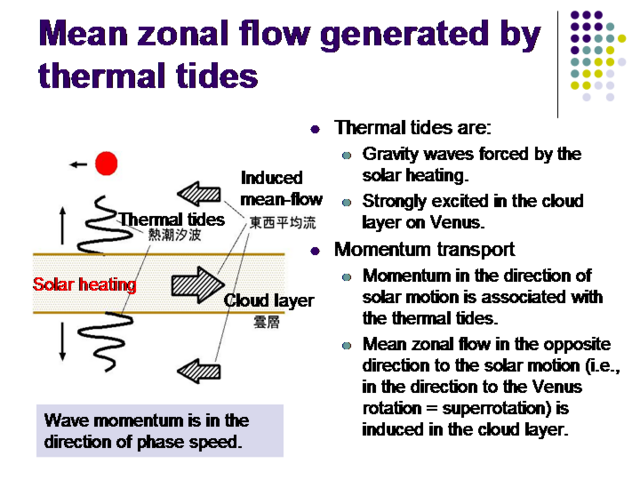 Mean zonal flow generated by thermal tides

Induced mean-flow
東西平均流

Thermal tides
熱潮汐波

Solar heating

Cloud layer
雲層

Wave momentum is in the direction of phase speed.

- Thermal tides are:
  - Gravity waves forced by the solar heating.
  - Strongly excited in the cloud layer on Venus.
- Momentum transport
  - Momentum in the direction of solar motion is associated with the thermal tides.
  - Mean zonal flow in the opposite direction to the solar motion (i.e., in the direction to the Venus rotation = superrotation) is induced in the cloud layer.